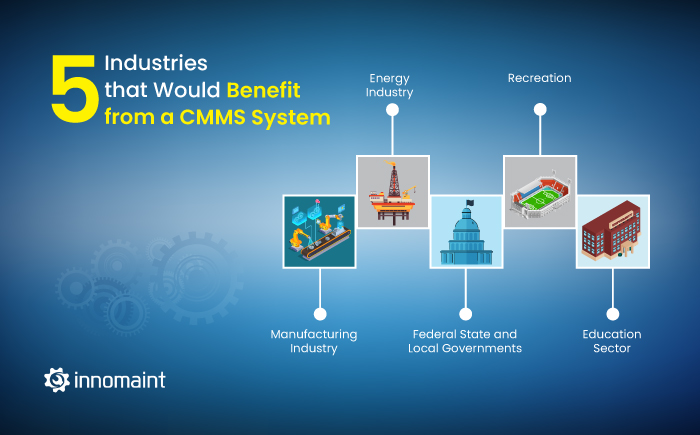 5 Industries that Would Benefit from a CMMS System

Energy Industry

Recreation

Manufacturing Industry

Federal State and Local Governments

Education Sector

innomaint